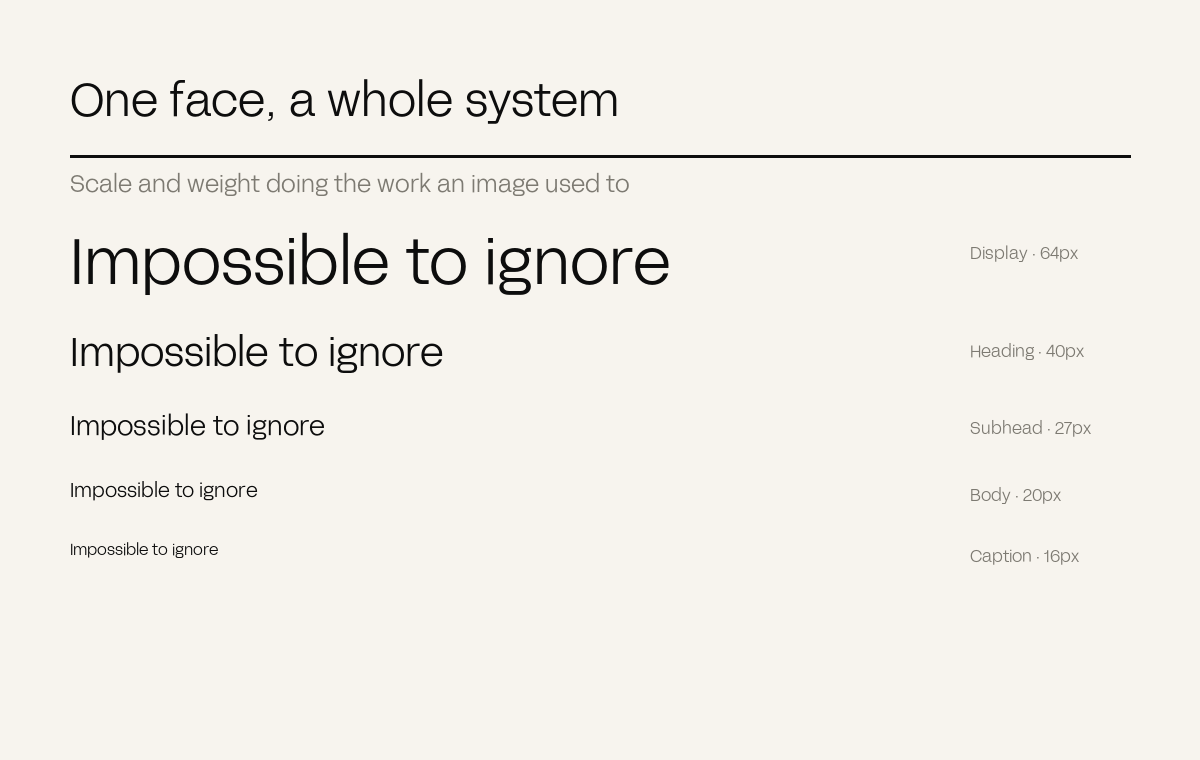 One face, a whole system

Scale and weight doing the work an image used to

Impossible to ignore

Display · 64px

Impossible to ignore

Heading · 40px

Impossible to ignore

Subhead · 27px

Impossible to ignore

Body · 20px

Impossible to ignore

Caption · 16px